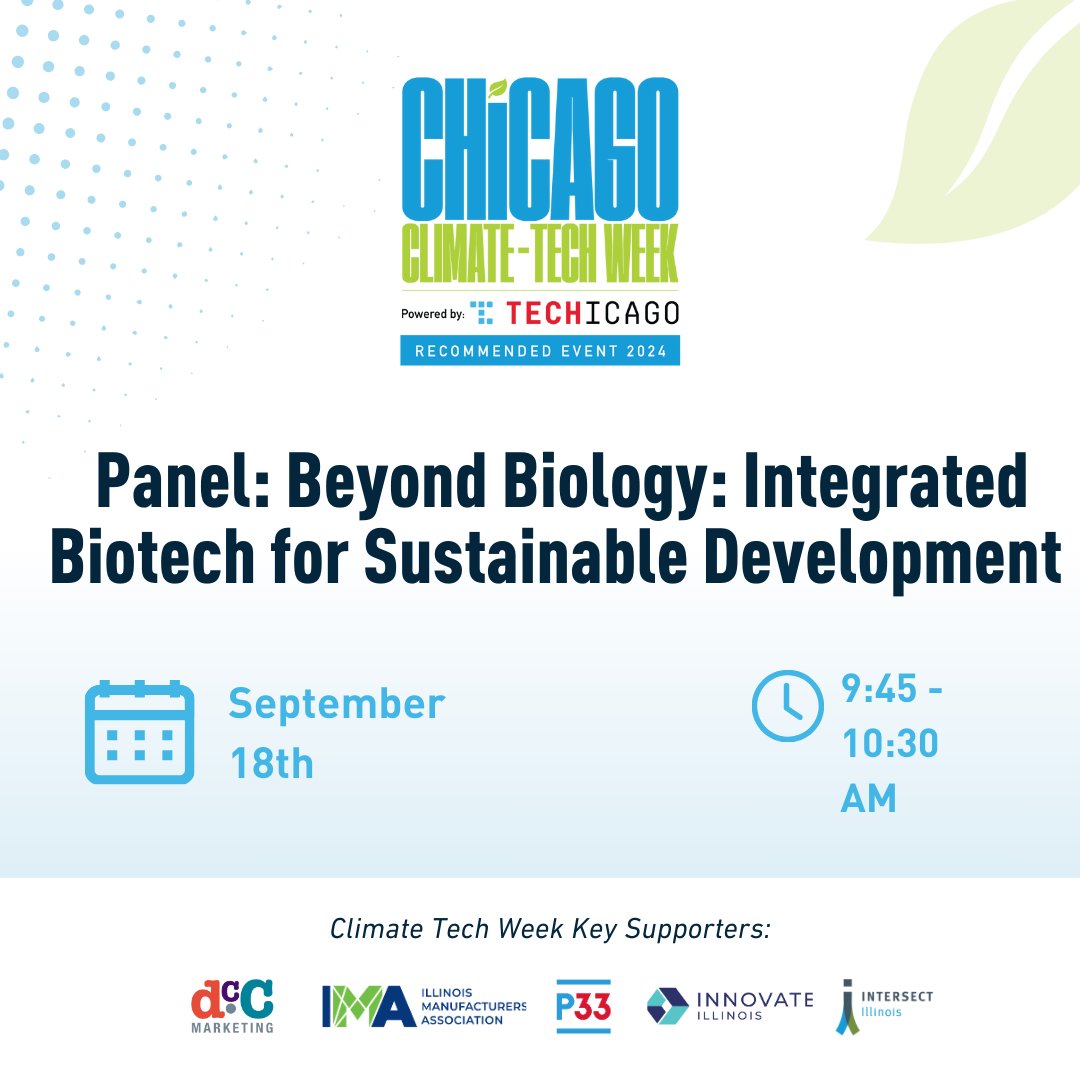 CHICAGO
CLIMATE-TECH WEEK
Powered by: TECHICAGO
RECOMMENDED EVENT 2024

Panel: Beyond Biology: Integrated Biotech for Sustainable Development

September 18th

9:45 - 10:30 AM

Climate Tech Week Key Supporters:

dcc MARKETING
IMA ILLINOIS MANUFACTURERS ASSOCIATION
P33
INNOVATE ILLINOIS
INTERSECT Illinois